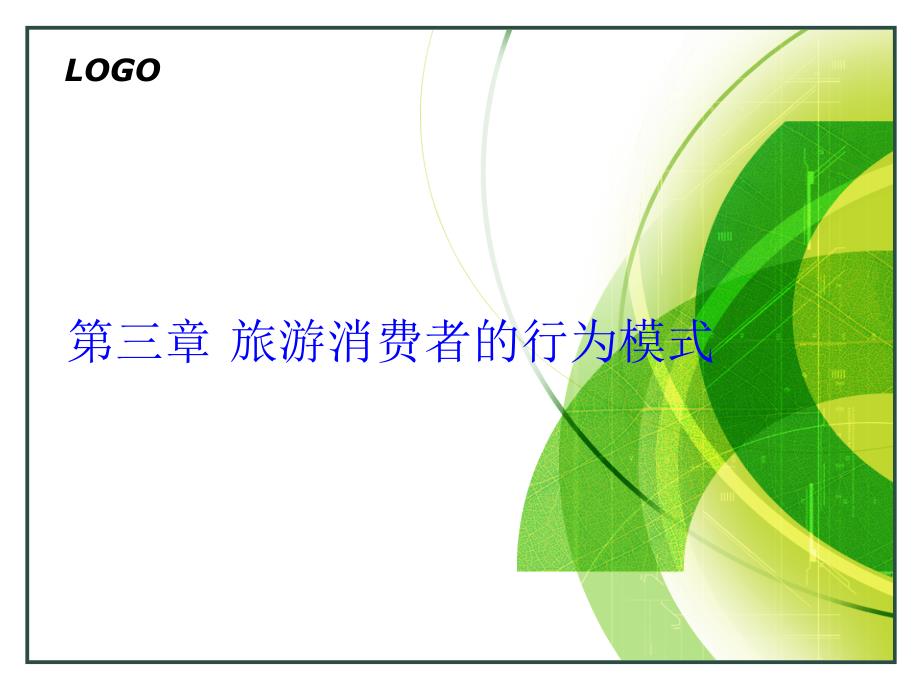 LOGO

第三章 旅游消费者的行为模式